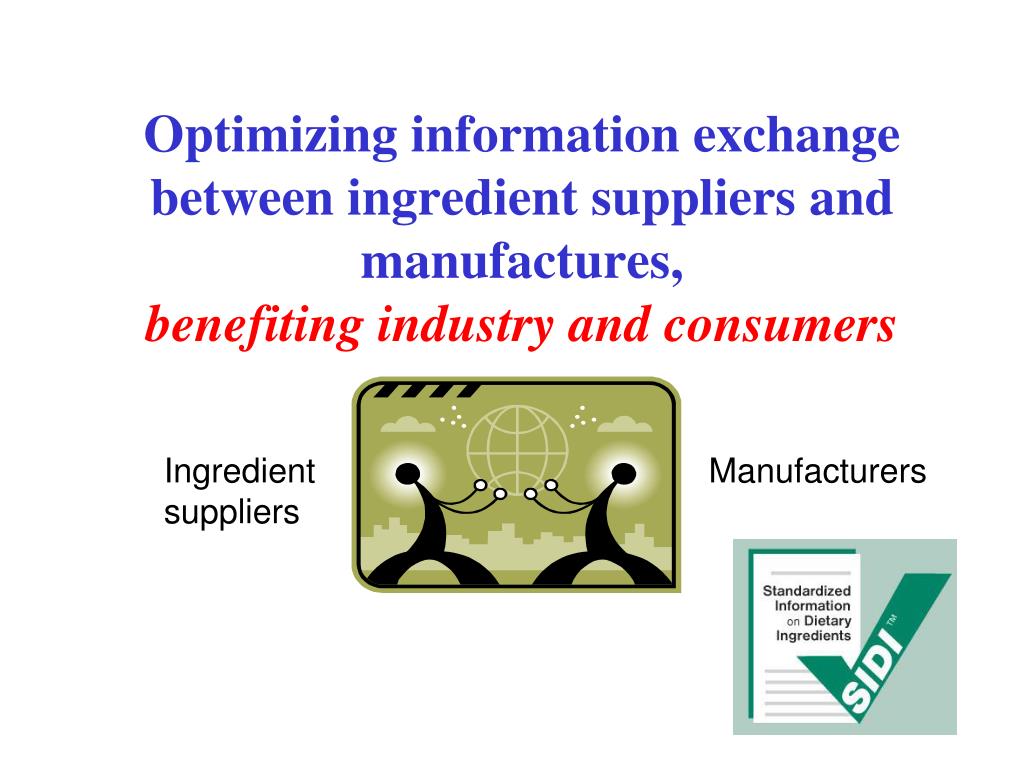 Optimizing information exchange between ingredient suppliers and manufactures,
benefiting industry and consumers

Ingredient suppliers

Manufacturers

Standardized Information on Dietary Ingredients

SIDI™